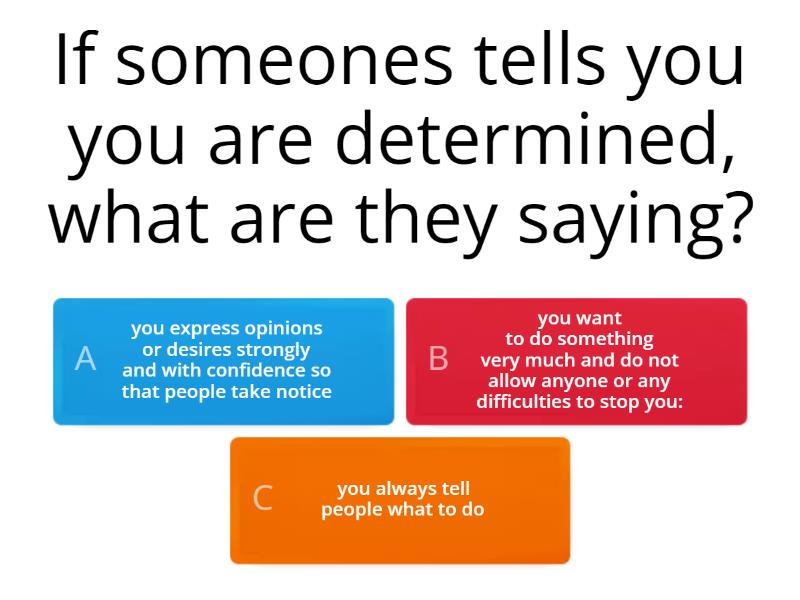 If someones tells you you are determined, what are they saying?

A
you express opinions or desires strongly and with confidence so that people take notice

B
you want to do something very much and do not allow anyone or any difficulties to stop you:

C
you always tell people what to do